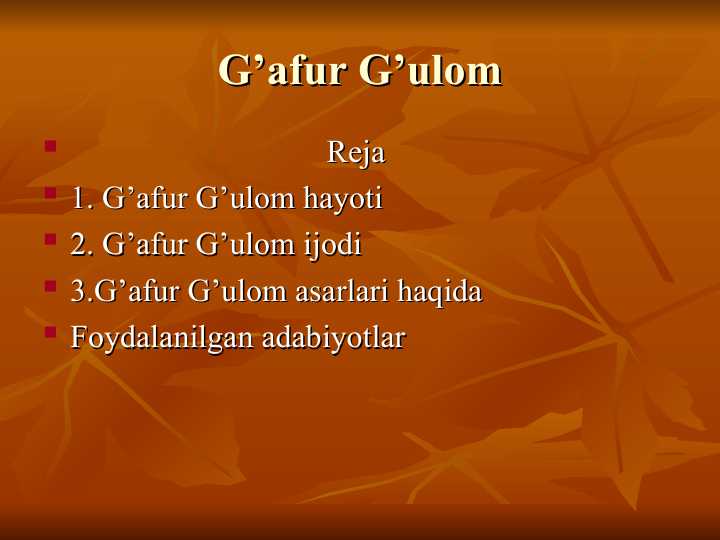 G’afur G’ulom

Reja

1. G’afur G’ulom hayoti

2. G’afur G’ulom ijodi

3.G’afur G’ulom asarlari haqida

Foydalanilgan adabiyotlar